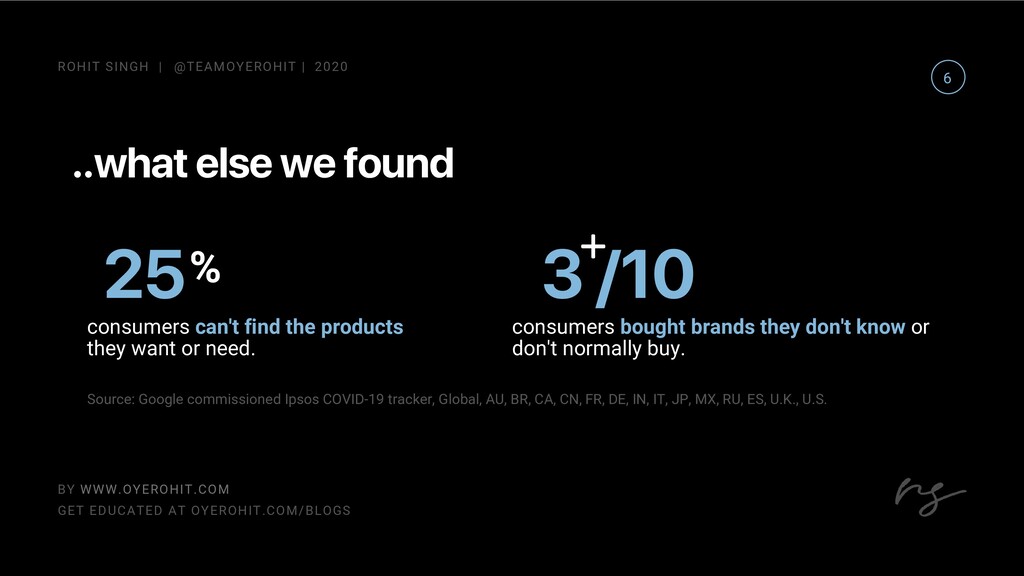 ROHIT SINGH | @TEAMOYEROHIT | 2020

6

..what else we found

25%

consumers can't find the products they want or need.

3+/10

consumers bought brands they don't know or don't normally buy.

Source: Google commissioned Ipsos COVID-19 tracker, Global, AU, BR, CA, CN, FR, DE, IN, IT, JP, MX, RU, ES, U.K., U.S.

BY WWW.OYEROHIT.COM
GET EDUCATED AT OYEROHIT.COM/BLOGS

rs